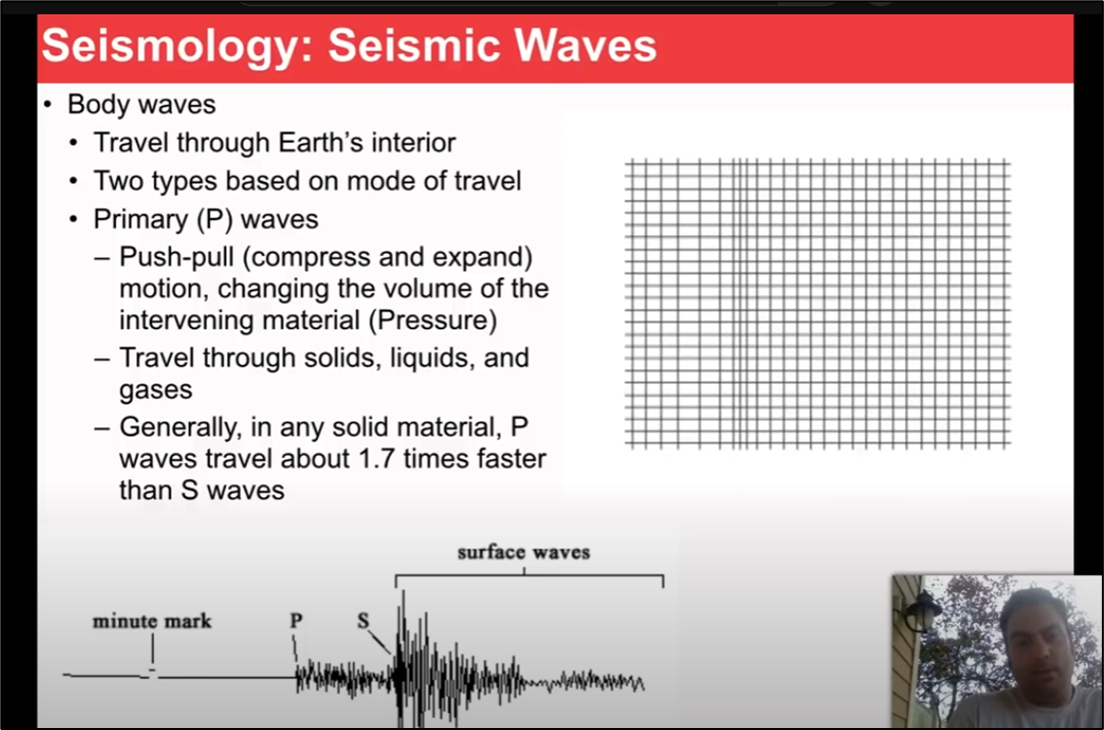 Seismology: Seismic Waves

• Body waves
  • Travel through Earth's interior
  • Two types based on mode of travel
  • Primary (P) waves
    – Push-pull (compress and expand) motion, changing the volume of the intervening material (Pressure)
    – Travel through solids, liquids, and gases
    – Generally, in any solid material, P waves travel about 1.7 times faster than S waves

surface waves

minute mark

P

S